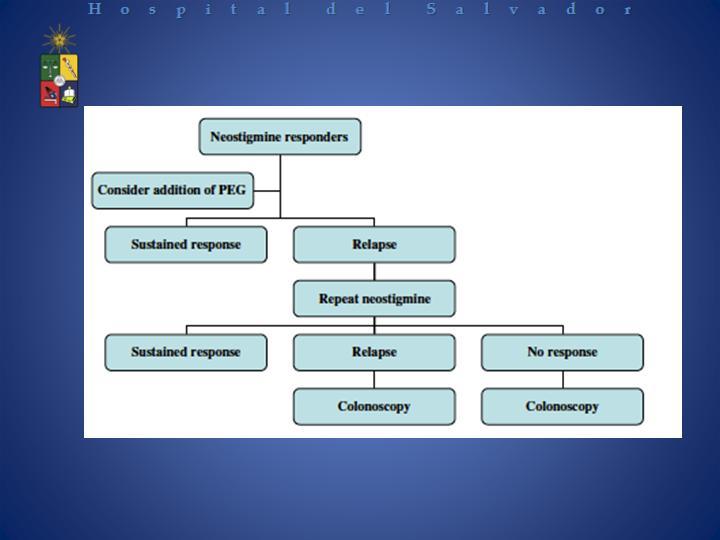 Hospital del Salvador

Neostigmine responders

Consider addition of PEG

Sustained response

Relapse

Repeat neostigmine

Sustained response

Relapse

No response

Colonoscopy

Colonoscopy